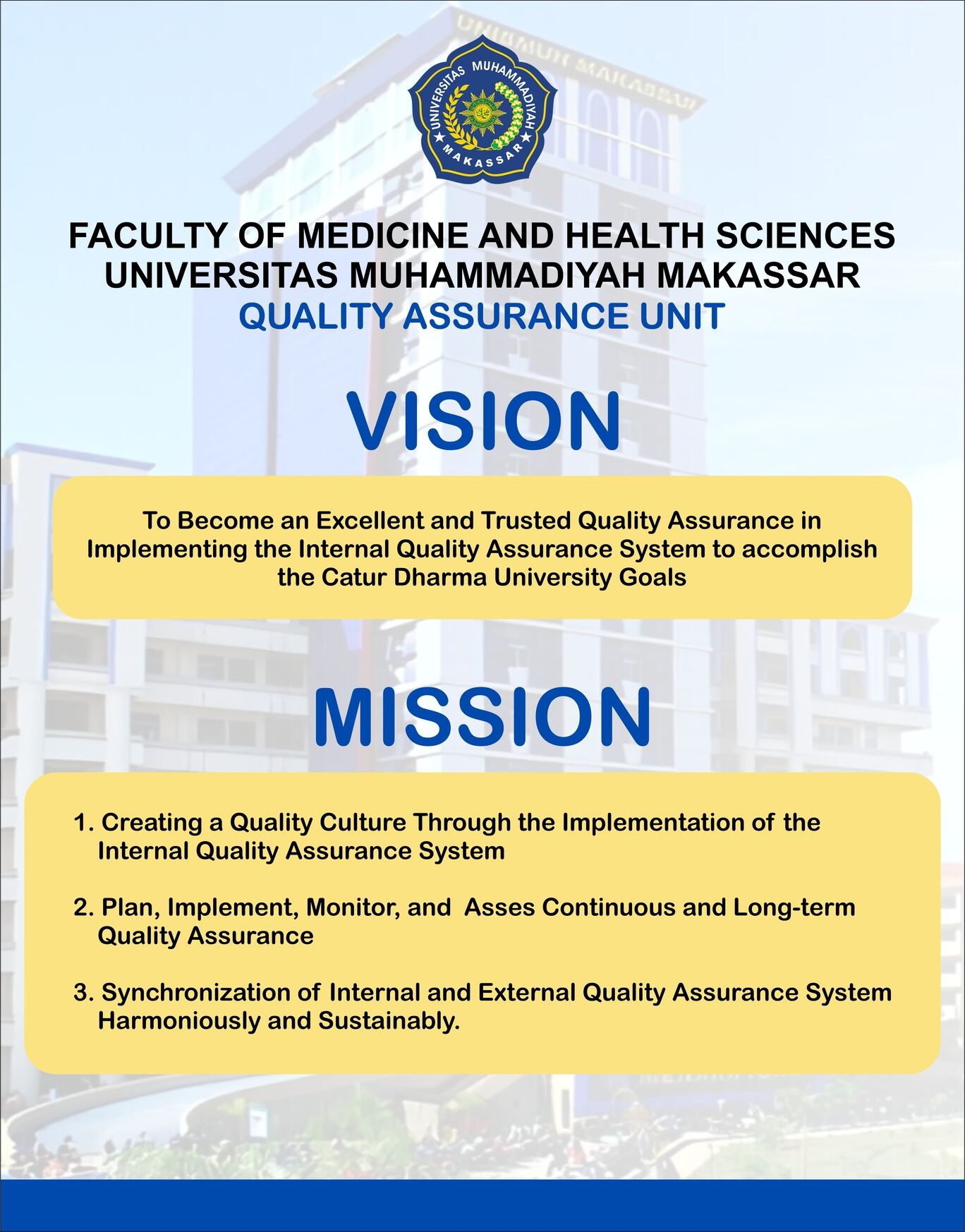 UNISMUH MAKASSAR

UNIVERSITAS MUHAMMADIYAH MAKASSAR

FACULTY OF MEDICINE AND HEALTH SCIENCES
UNIVERSITAS MUHAMMADIYAH MAKASSAR
QUALITY ASSURANCE UNIT

VISION

To Become an Excellent and Trusted Quality Assurance in Implementing the Internal Quality Assurance System to accomplish the Catur Dharma University Goals

MISSION

1. Creating a Quality Culture Through the Implementation of the Internal Quality Assurance System

2. Plan, Implement, Monitor, and Asses Continuous and Long-term Quality Assurance

3. Synchronization of Internal and External Quality Assurance System Harmoniously and Sustainably.